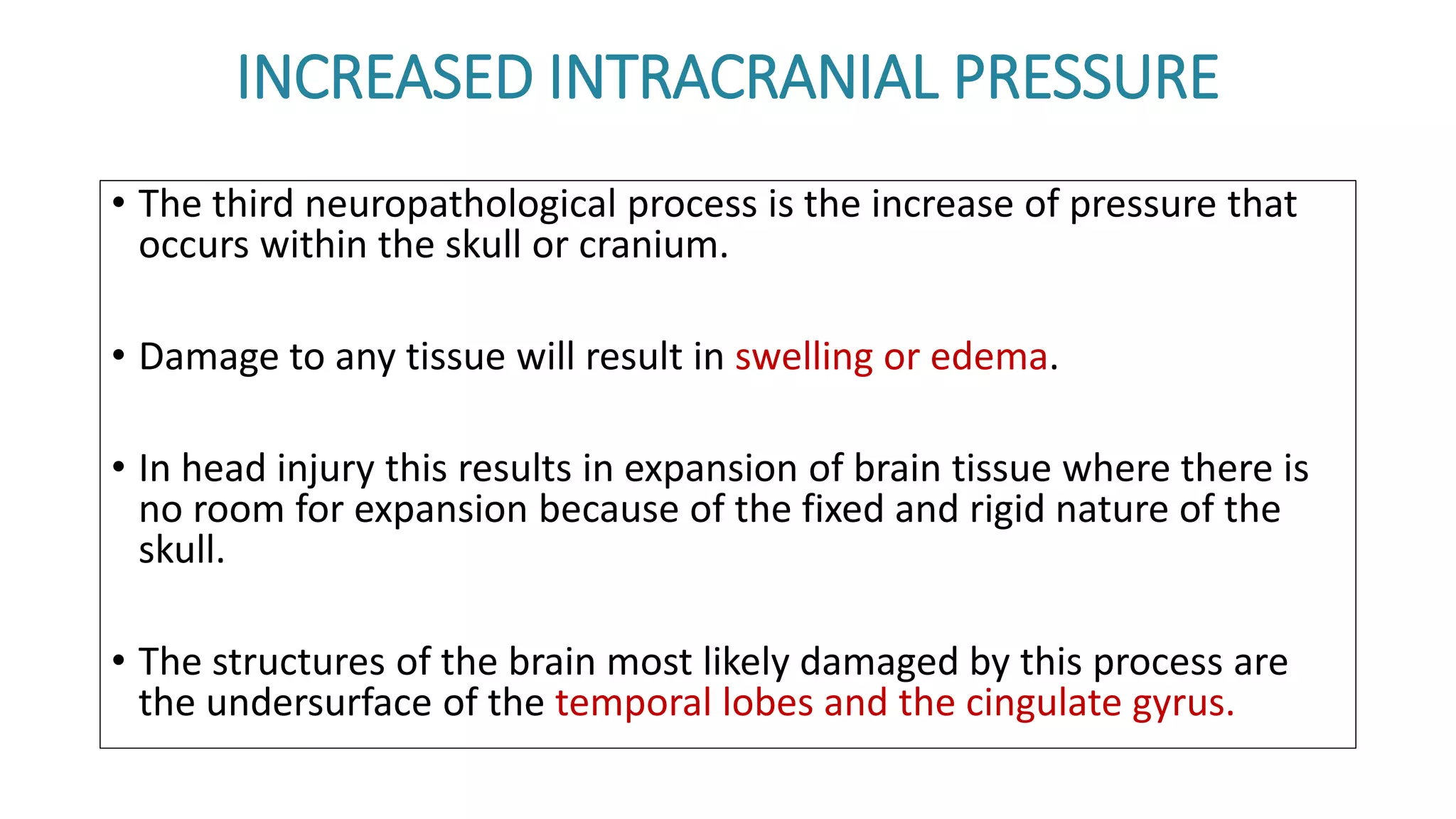 INCREASED INTRACRANIAL PRESSURE

• The third neuropathological process is the increase of pressure that occurs within the skull or cranium.

• Damage to any tissue will result in swelling or edema.

• In head injury this results in expansion of brain tissue where there is no room for expansion because of the fixed and rigid nature of the skull.

• The structures of the brain most likely damaged by this process are the undersurface of the temporal lobes and the cingulate gyrus.